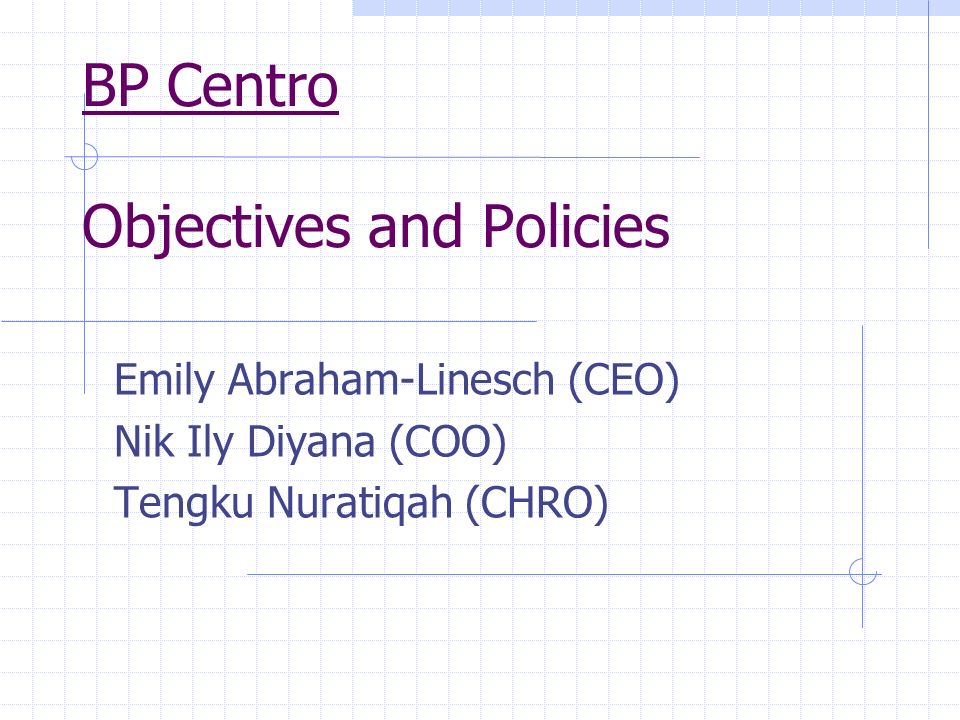 BP Centro

Objectives and Policies

Emily Abraham-Linesch (CEO)
Nik Ily Diyana (COO)
Tengku Nuratiqah (CHRO)